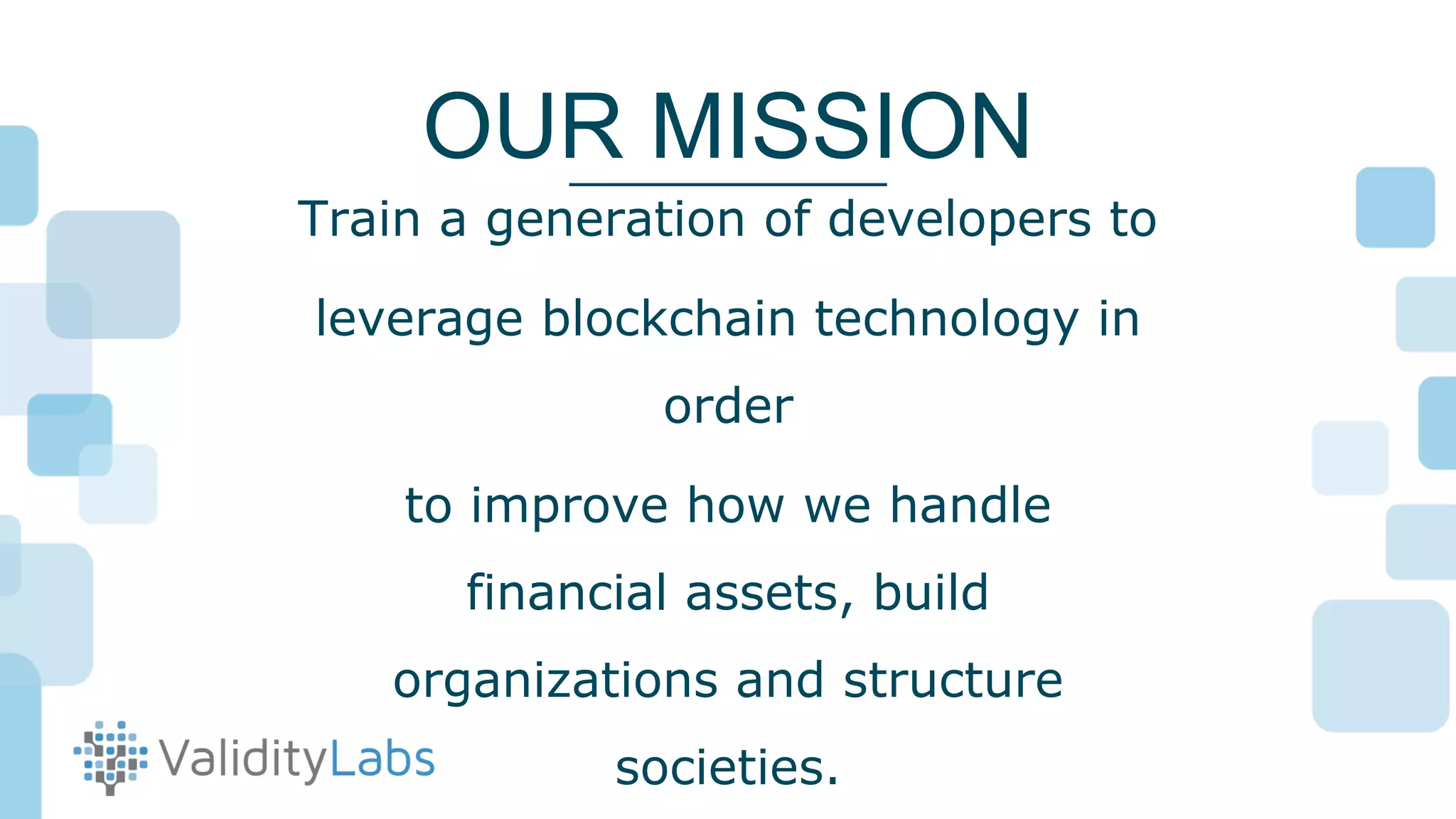 OUR MISSION

Train a generation of developers to leverage blockchain technology in order

to improve how we handle financial assets, build organizations and structure societies.

ValidityLabs